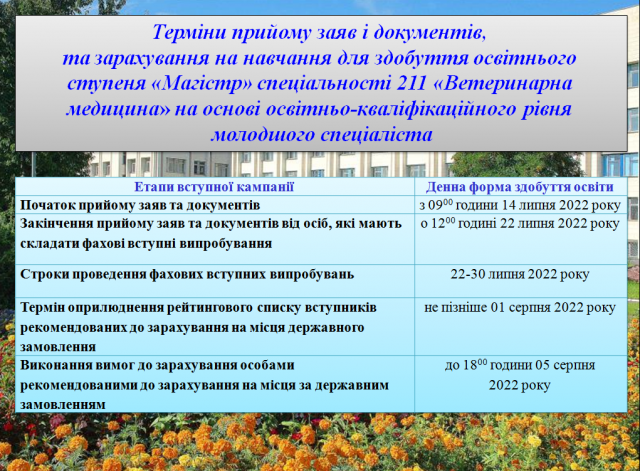 Терміни прийому заяв і документів, та зарахування на навчання для здобуття освітнього ступеня «Магістр» спеціальності 211 «Ветеринарна медицина» на основі освітньо-кваліфікаційного рівня молодшого спеціаліста

| Етапи вступної кампанії | Денна форма здобуття освіти |
|---|---|
| Початок прийому заяв та документів | з $09^{00}$ години 14 липня 2022 року |
| Закінчення прийому заяв та документів від осіб, які мають складати фахові вступні випробування | о $12^{00}$ годині 22 липня 2022 року |
| Строки проведення фахових вступних випробувань | 22-30 липня 2022 року |
| Термін оприлюднення рейтингового списку вступників рекомендованих до зарахування на місця державного замовлення | не пізніше 01 серпня 2022 року |
| Виконання вимог до зарахування особами рекомендованими до зарахування на місця за державним замовленням | до $18^{00}$ години 05 серпня 2022 року |